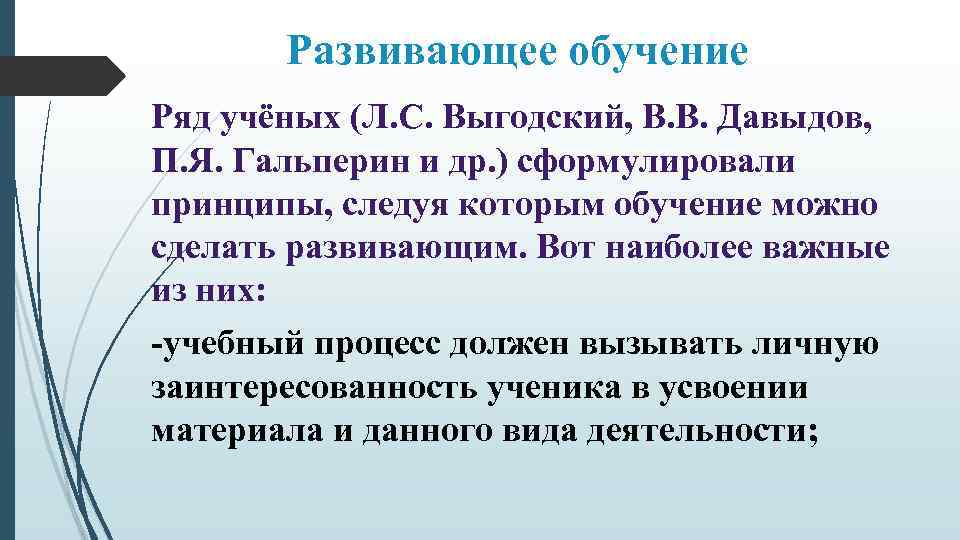 Развивающее обучение

Ряд учёных (Л.С. Выгодский, В.В. Давыдов, П.Я. Гальперин и др.) сформулировали принципы, следуя которым обучение можно сделать развивающим. Вот наиболее важные из них:

-учебный процесс должен вызывать личную заинтересованность ученика в усвоении материала и данного вида деятельности;